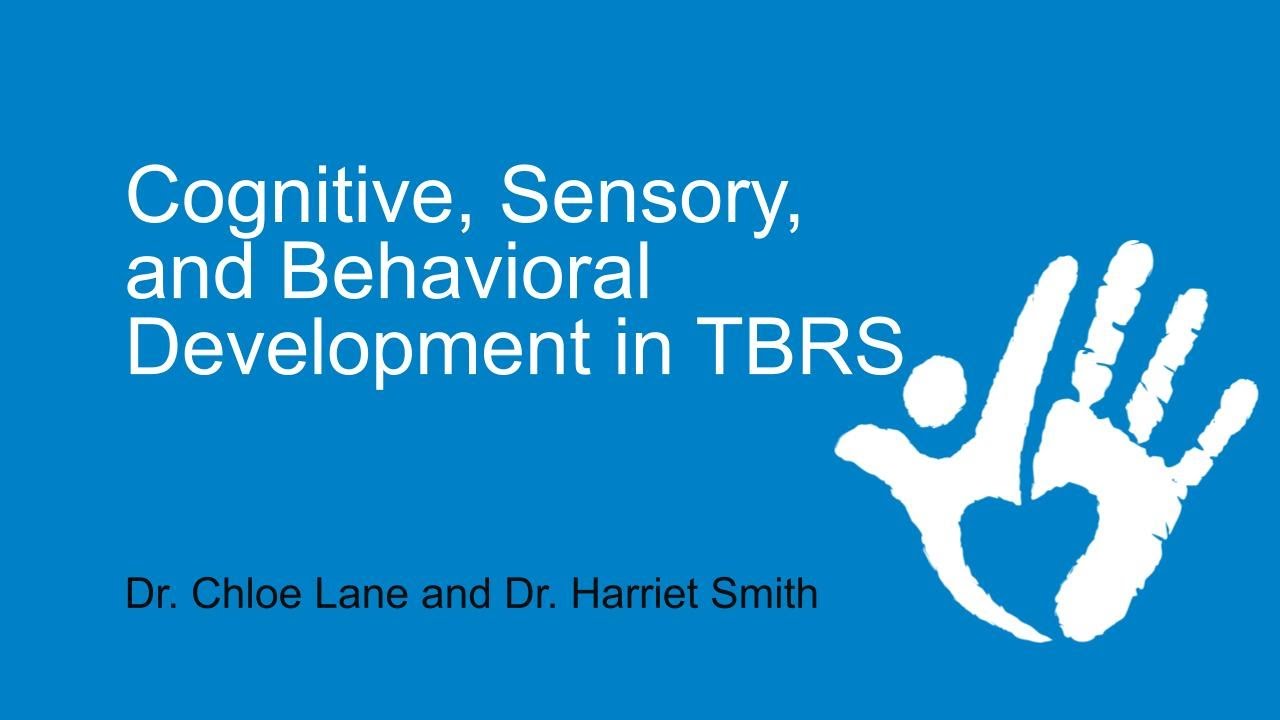 Cognitive, Sensory, and Behavioral Development in TBRS

Dr. Chloe Lane and Dr. Harriet Smith